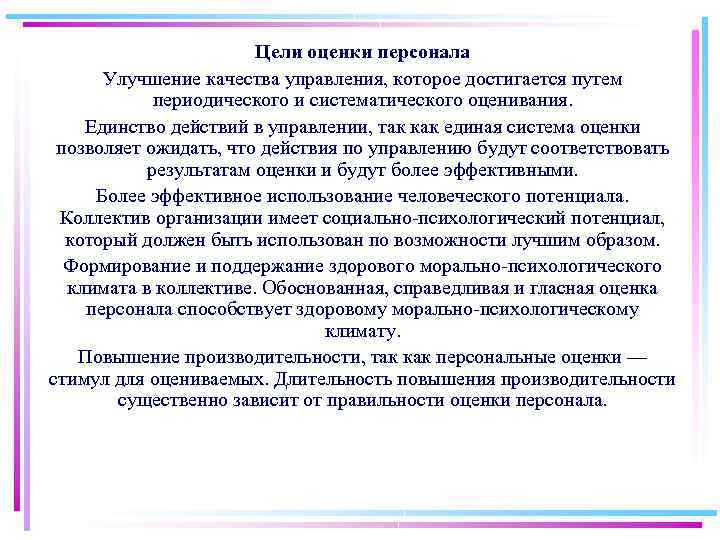 Цели оценки персонала

Улучшение качества управления, которое достигается путем периодического и систематического оценивания.

Единство действий в управлении, так как единая система оценки позволяет ожидать, что действия по управлению будут соответствовать результатам оценки и будут более эффективными.

Более эффективное использование человеческого потенциала. Коллектив организации имеет социально-психологический потенциал, который должен быть использован по возможности лучшим образом.

Формирование и поддержание здорового морально-психологического климата в коллективе. Обоснованная, справедливая и гласная оценка персонала способствует здоровому морально-психологическому климату.

Повышение производительности, так как персональные оценки — стимул для оцениваемых. Длительность повышения производительности существенно зависит от правильности оценки персонала.